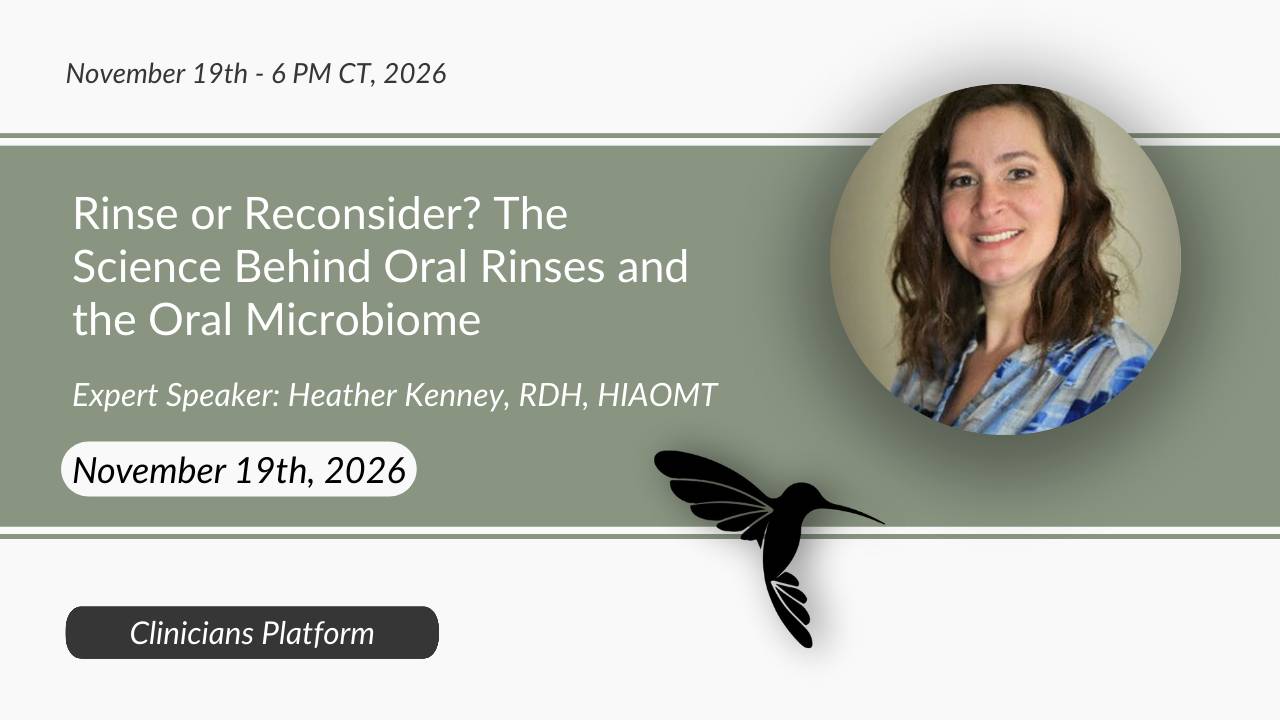 November 19th - 6 PM CT, 2026

Rinse or Reconsider? The Science Behind Oral Rinses and the Oral Microbiome

Expert Speaker: Heather Kenney, RDH, HIAOMT

November 19th, 2026

Clinicians Platform